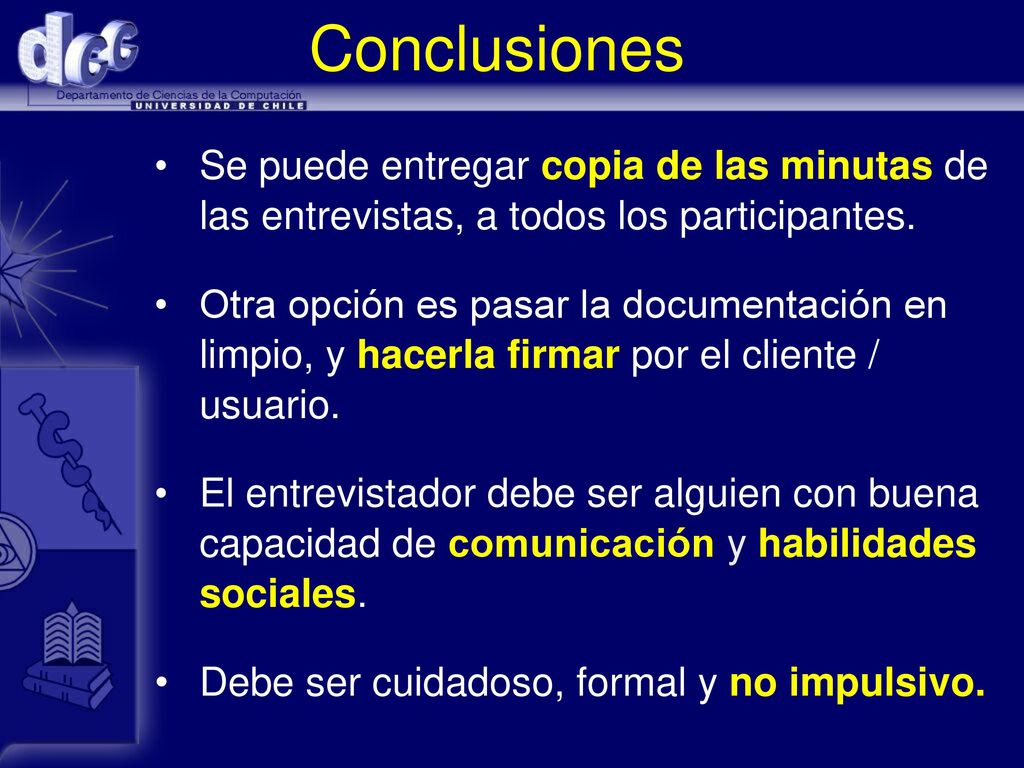 dcc
Departamento de Ciencias de la Computación
UNIVERSIDAD DE CHILE

Conclusiones

• Se puede entregar copia de las minutas de las entrevistas, a todos los participantes.

• Otra opción es pasar la documentación en limpio, y hacerla firmar por el cliente / usuario.

• El entrevistador debe ser alguien con buena capacidad de comunicación y habilidades sociales.

• Debe ser cuidadoso, formal y no impulsivo.